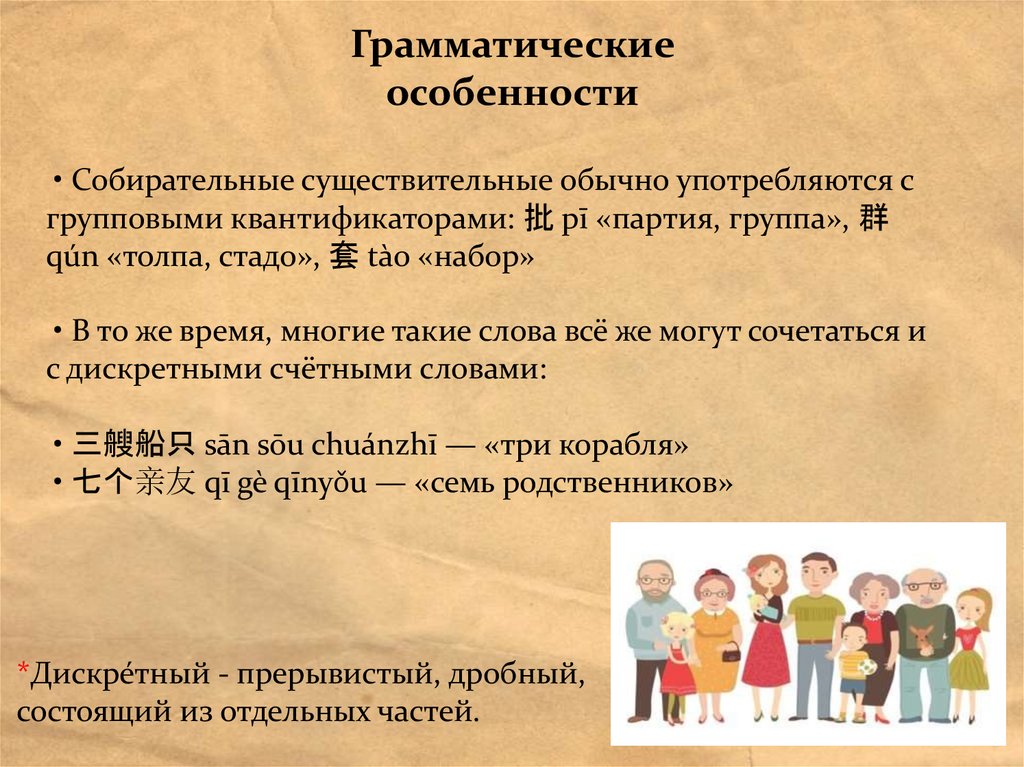 Грамматические особенности

• Собирательные существительные обычно употребляются с групповыми квантификаторами: 批 pī «партия, группа», 群 qún «толпа, стадо», 套 tào «набор»

• В то же время, многие такие слова всё же могут сочетаться и с дискретными счётными словами:

• 三艘船只 sān sōu chuánzhī — «три корабля»
• 七个亲友 qī gè qīnyǒu — «семь родственников»

*Дискре́тный - прерывистый, дробный, состоящий из отдельных частей.